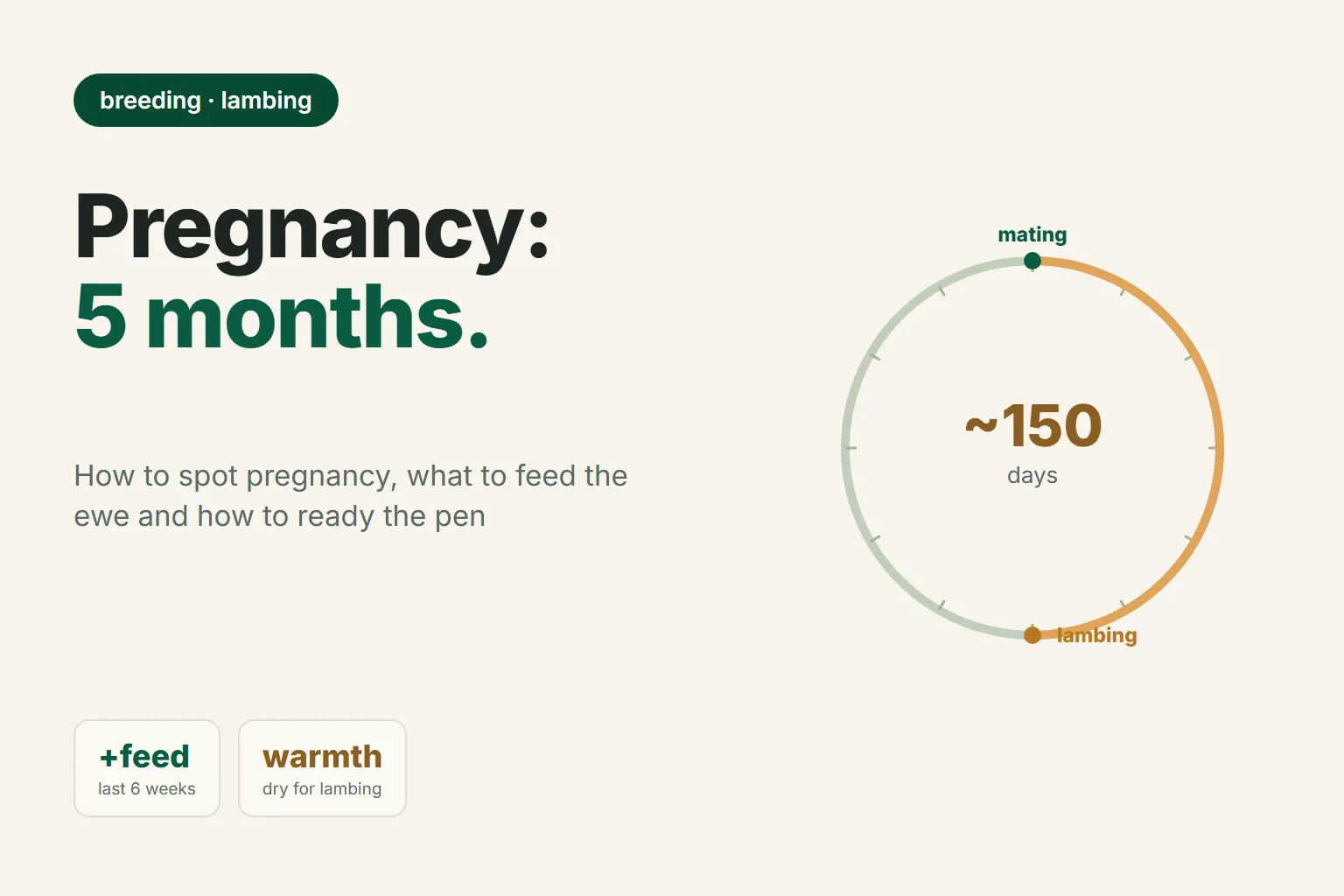 breeding · lambing

Pregnancy:
5 months.

How to spot pregnancy, what to feed the ewe and how to ready the pen

mating

~150
days

lambing

+feed
last 6 weeks

warmth
dry for lambing